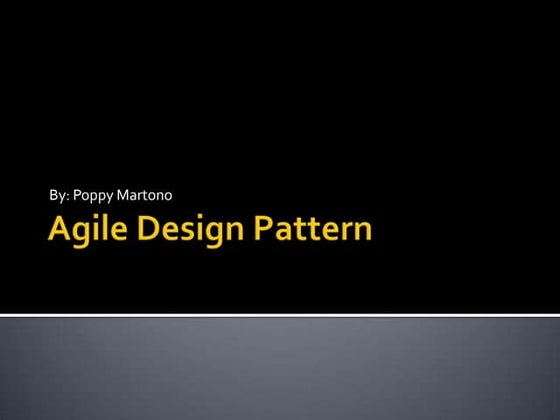 By: Poppy Martono

Agile Design Pattern